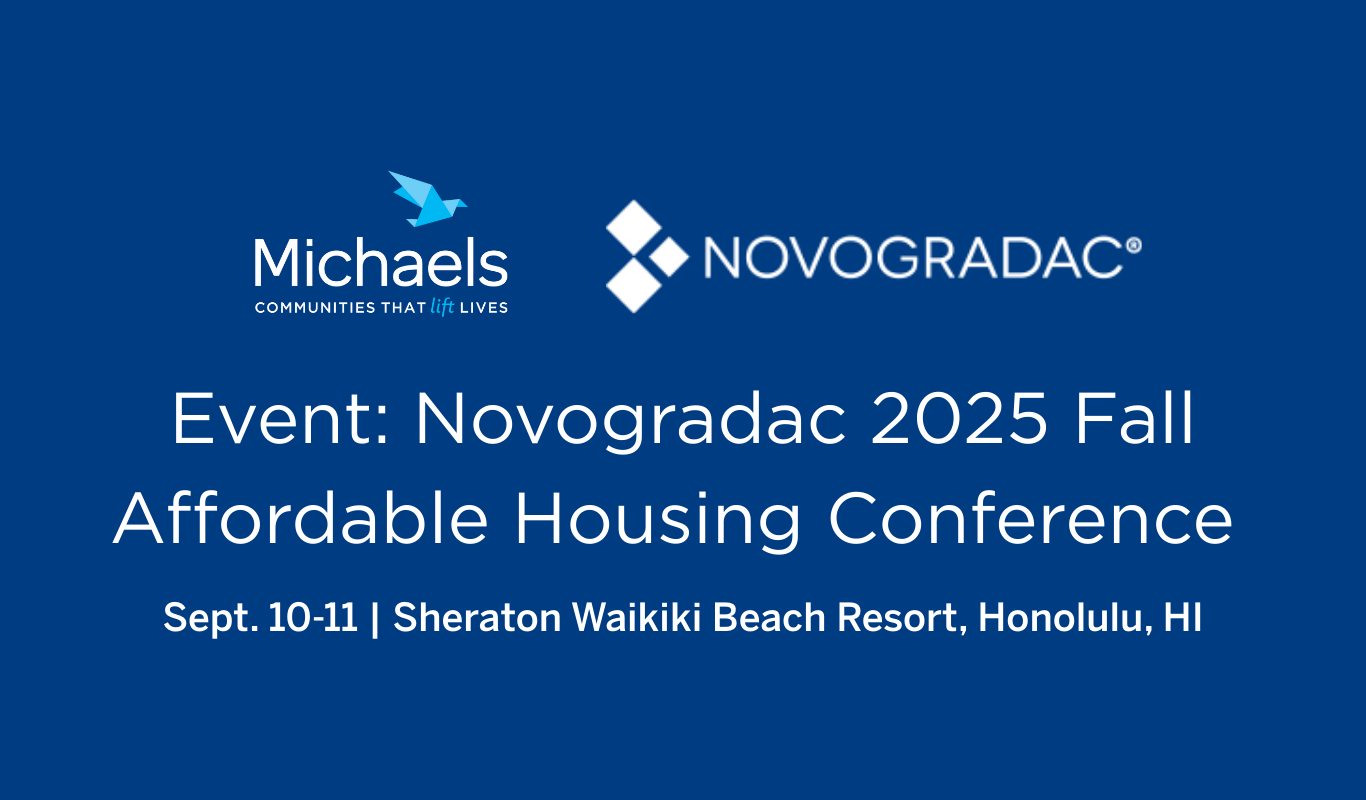 Michaels
COMMUNITIES THAT lift LIVES

NOVOGRADAC®

Event: Novogradac 2025 Fall Affordable Housing Conference

Sept. 10-11 | Sheraton Waikiki Beach Resort, Honolulu, HI